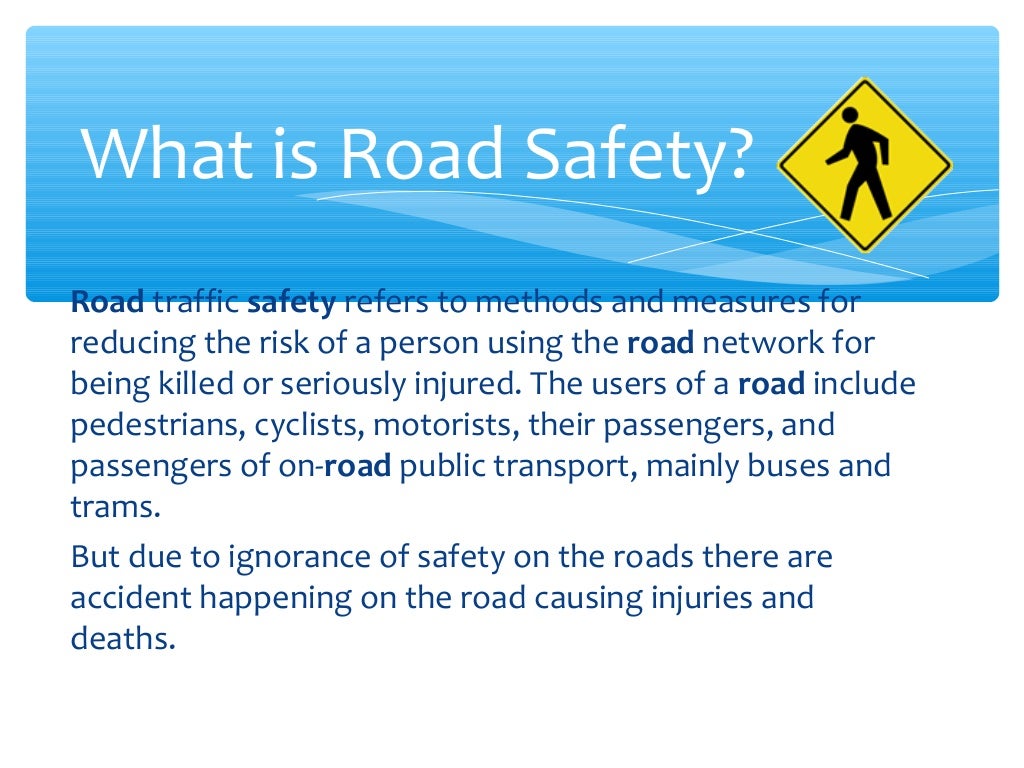 What is Road Safety?

Road traffic safety refers to methods and measures for reducing the risk of a person using the road network for being killed or seriously injured. The users of a road include pedestrians, cyclists, motorists, their passengers, and passengers of on-road public transport, mainly buses and trams.

But due to ignorance of safety on the roads there are accident happening on the road causing injuries and deaths.